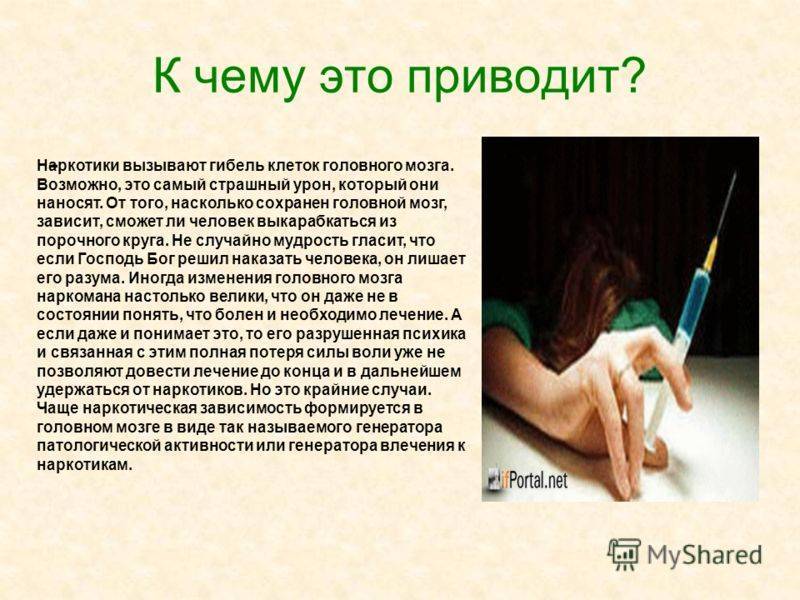 К чему это приводит?

Наркотики вызывают гибель клеток головного мозга. Возможно, это самый страшный урон, который они наносят. От того, насколько сохранен головной мозг, зависит, сможет ли человек выкарабкаться из порочного круга. Не случайно мудрость гласит, что если Господь Бог решил наказать человека, он лишает его разума. Иногда изменения головного мозга наркомана настолько велики, что он даже не в состоянии понять, что болен и необходимо лечение. А если даже и понимает это, то его разрушенная психика и связанная с этим полная потеря силы воли уже не позволяют довести лечение до конца и в дальнейшем удержаться от наркотиков. Но это крайние случаи. Чаще наркотическая зависимость формируется в головном мозге в виде так называемого генератора патологической активности или генератора влечения к наркотикам.

ifPortal.net

MyShared